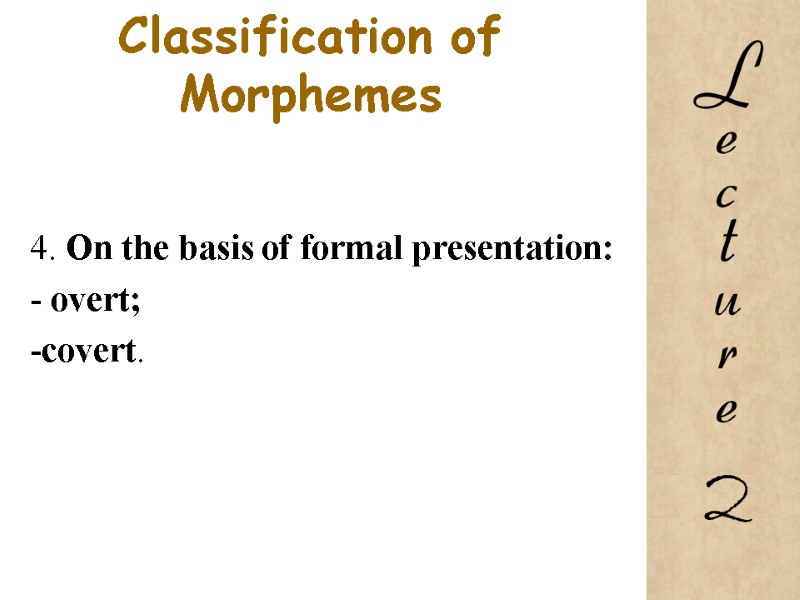 Classification of Morphemes

4. On the basis of formal presentation:
- overt;
-covert.

Lecture 2